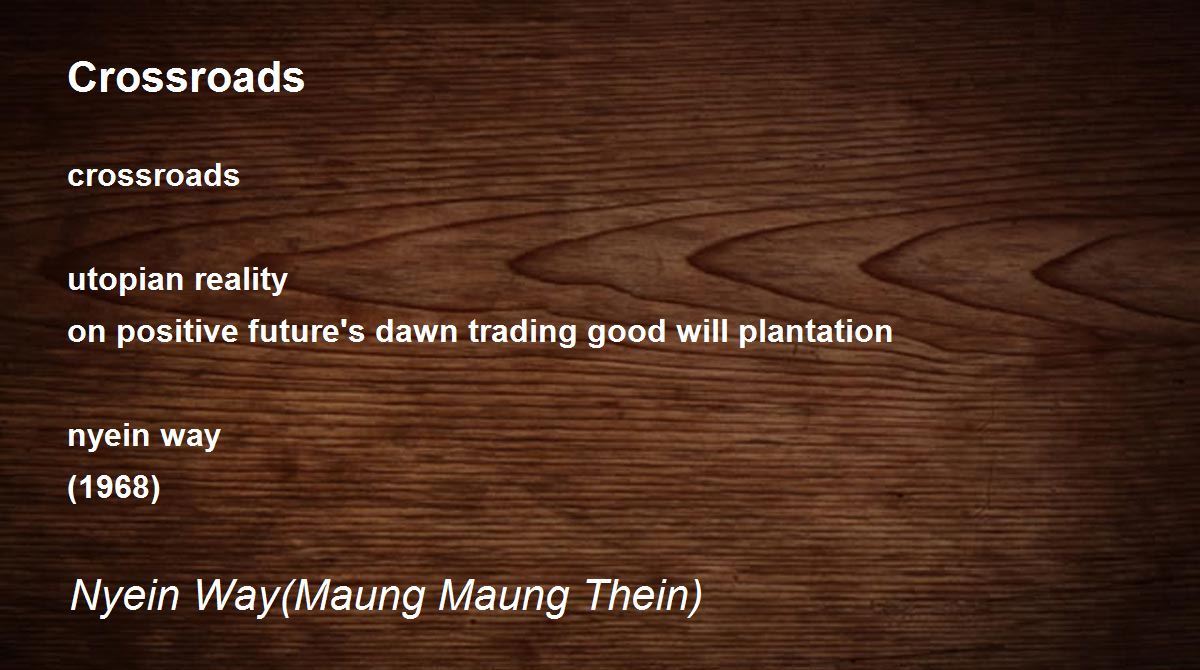 Crossroads

crossroads

utopian reality
on positive future's dawn trading good will plantation

nyein way
(1968)

Nyein Way(Maung Maung Thein)